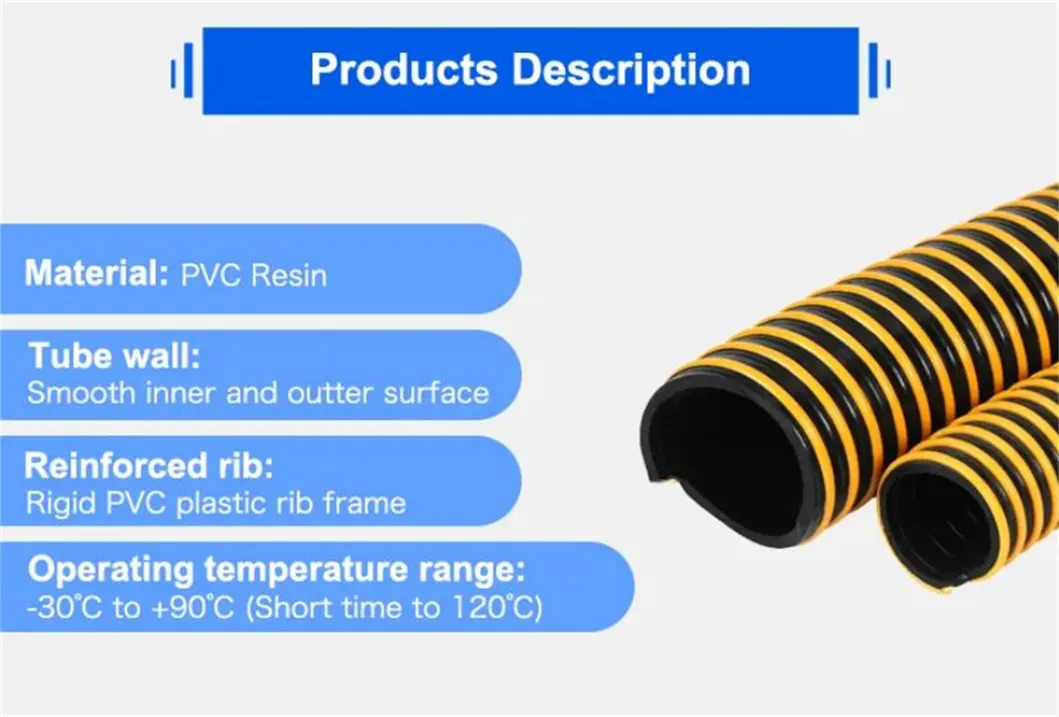 Products Description

Material: PVC Resin

Tube wall:
Smooth inner and outter surface

Reinforced rib:
Rigid PVC plastic rib frame

Operating temperature range:
-30℃ to +90℃ (Short time to 120℃)